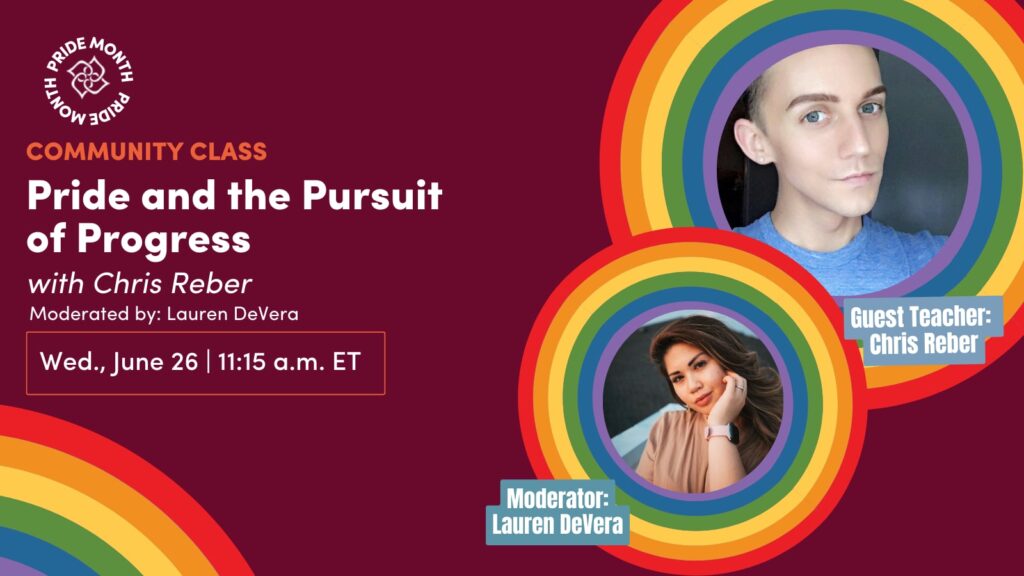 PRIDE MONTH PRIDE MONTH

COMMUNITY CLASS

Pride and the Pursuit of Progress

with Chris Reber

Moderated by: Lauren DeVera

Wed., June 26 | 11:15 a.m. ET

Guest Teacher: Chris Reber

Moderator: Lauren DeVera